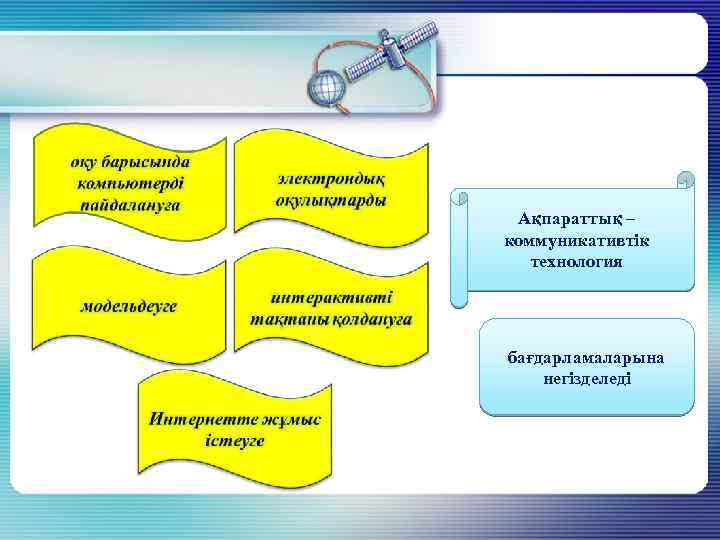 оқу барысында компьютерді пайдалануға

электрондық оқулықтарды

модельдеуге

интерактивті тақтаны қолдануға

Интернетте жұмыс істеуге

Ақпараттық – коммуникативтік технология

бағдарламаларына негізделеді